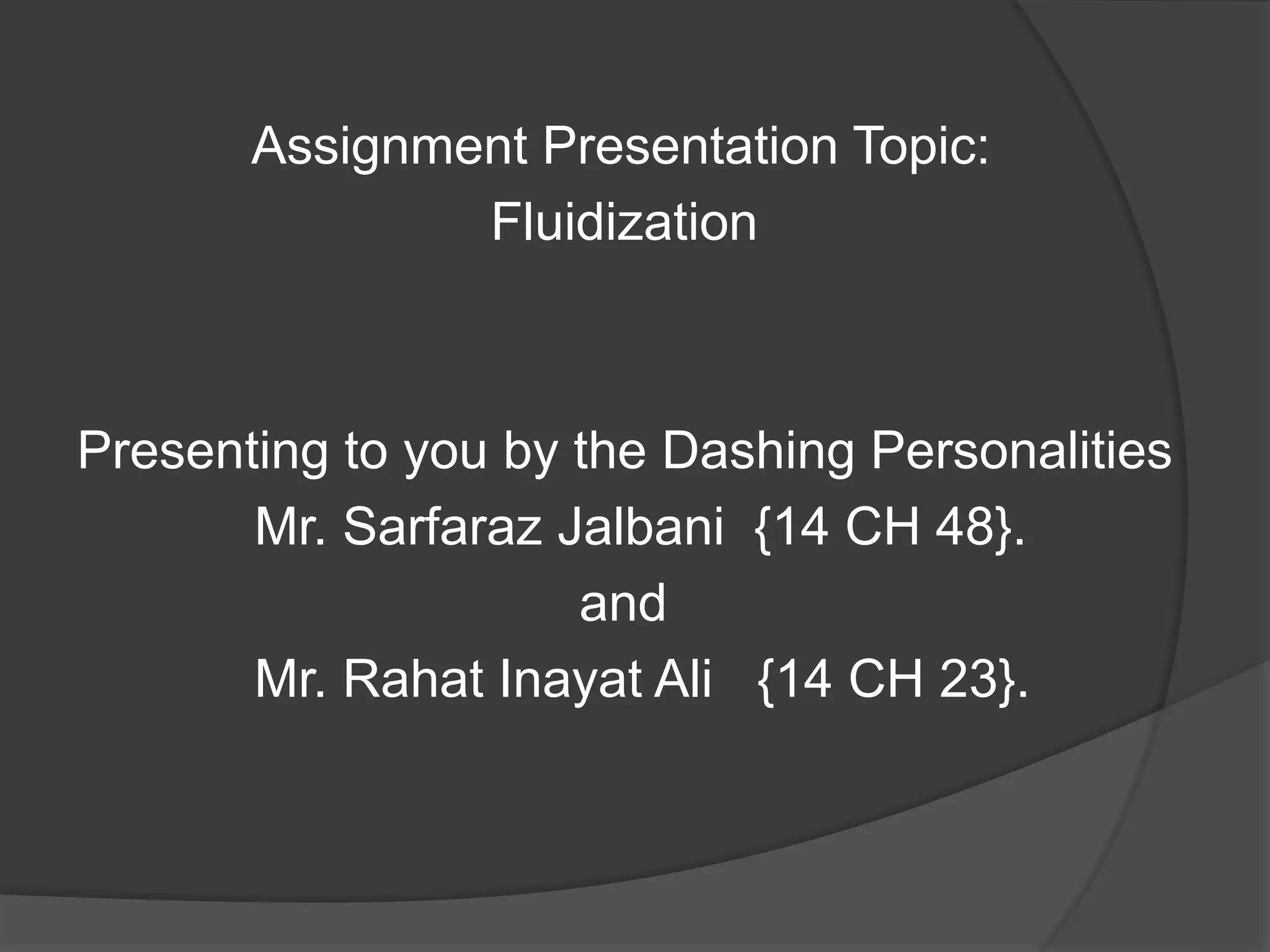 Assignment Presentation Topic:
Fluidization

Presenting to you by the Dashing Personalities
Mr. Sarfaraz Jalbani {14 CH 48}.
and
Mr. Rahat Inayat Ali {14 CH 23}.